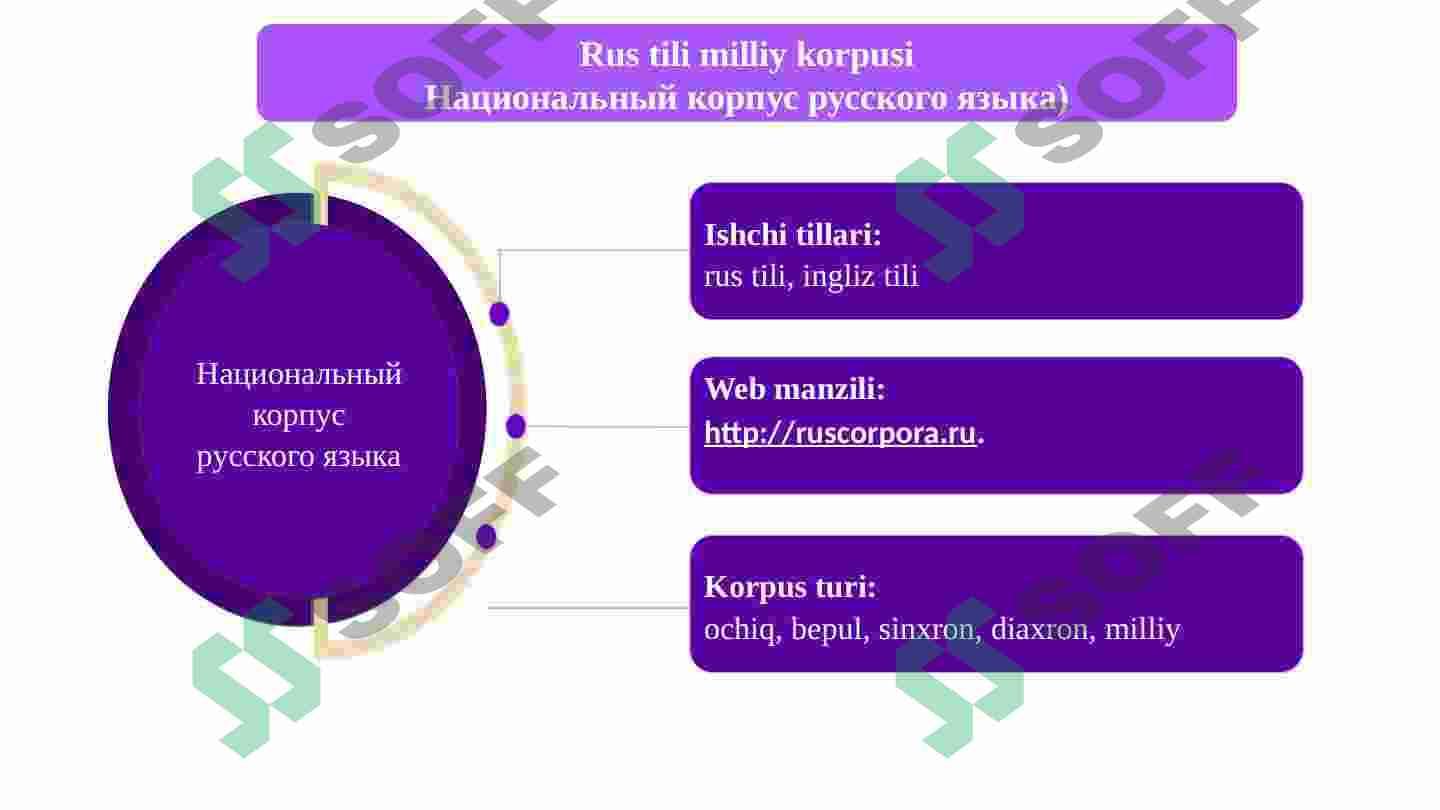 Rus tili milliy korpusi
Национальный корпус русского языка)

Национальный корпус русского языка

Ishchi tillari:
rus tili, ingliz tili

Web manzili:
http://ruscorpora.ru.

Korpus turi:
ochiq, bepul, sinxron, diaxron, milliy

SOFF SOFF SOFF SOFF